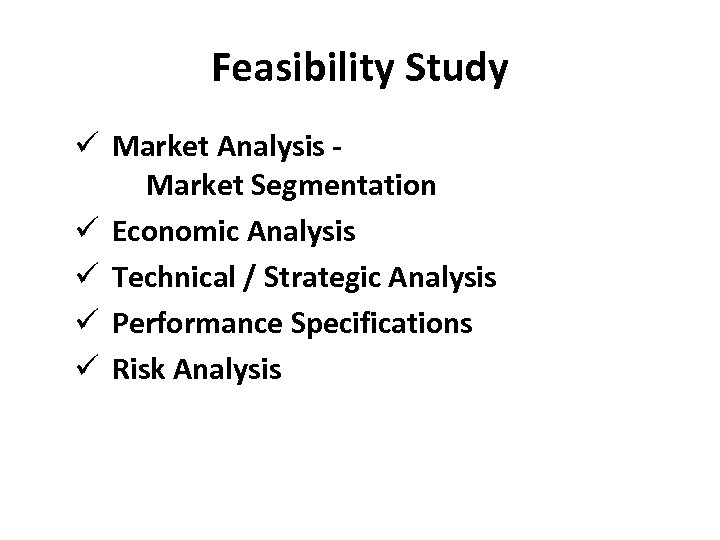 Feasibility Study

✓ Market Analysis - Market Segmentation
✓ Economic Analysis
✓ Technical / Strategic Analysis
✓ Performance Specifications
✓ Risk Analysis